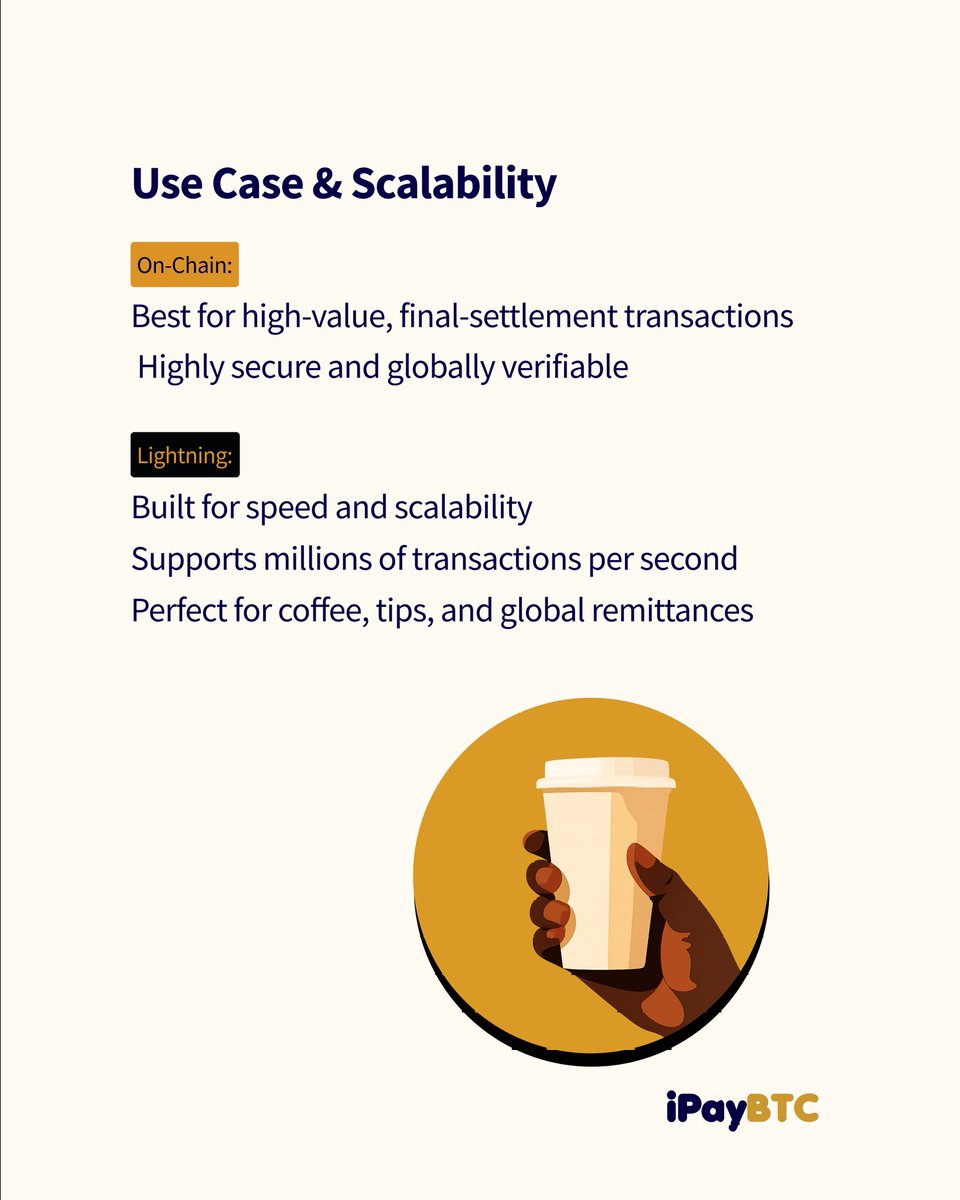 Use Case & Scalability

On-Chain:

Best for high-value, final-settlement transactions
Highly secure and globally verifiable

Lightning:

Built for speed and scalability
Supports millions of transactions per second
Perfect for coffee, tips, and global remittances

iPayBTC